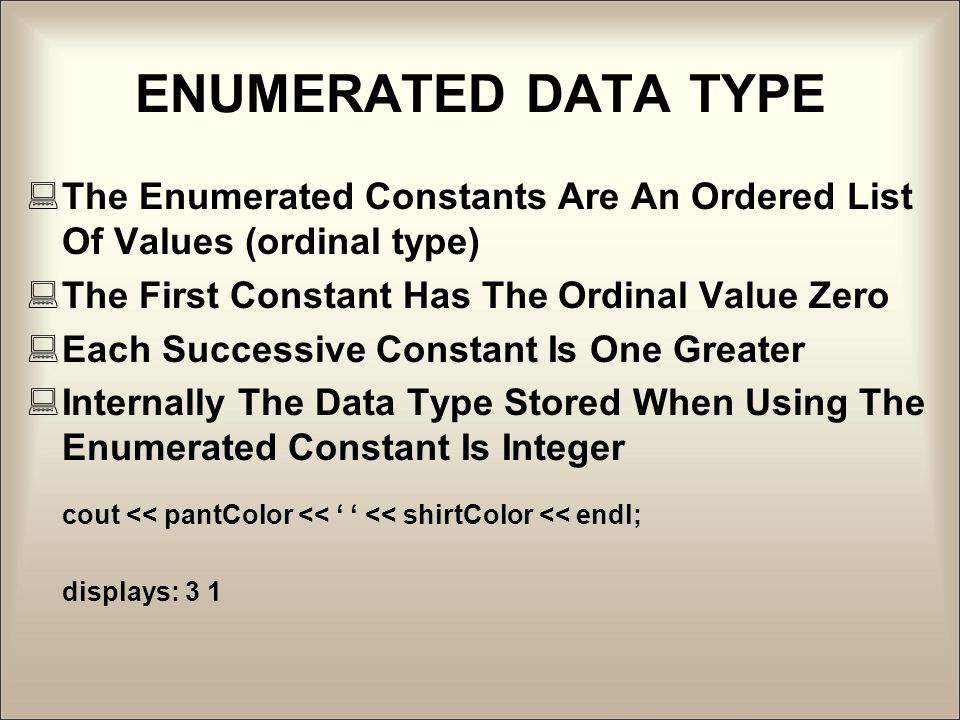 ENUMERATED DATA TYPE

The Enumerated Constants Are An Ordered List Of Values (ordinal type)

The First Constant Has The Ordinal Value Zero

Each Successive Constant Is One Greater

Internally The Data Type Stored When Using The Enumerated Constant Is Integer

cout << pantColor << ‘ ‘ << shirtColor << endl;

displays: 3 1